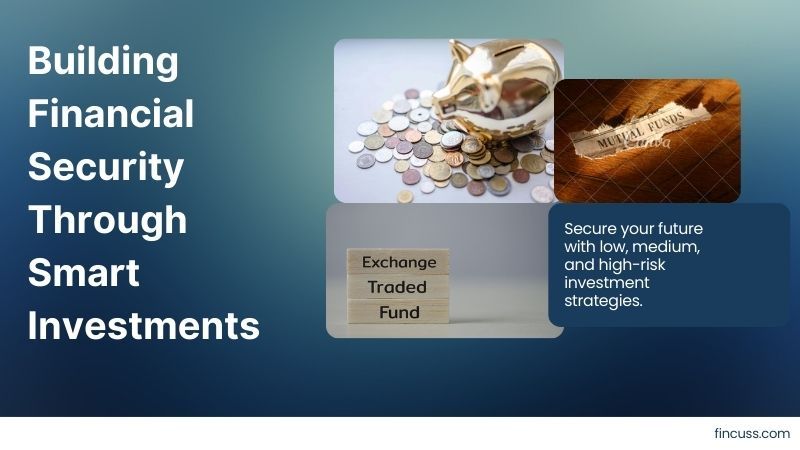 Building Financial Security Through Smart Investments

MUTUAL FUNDS

Canva

Exchange
Traded
Fund

Secure your future with low, medium, and high-risk investment strategies.

fincuss.com